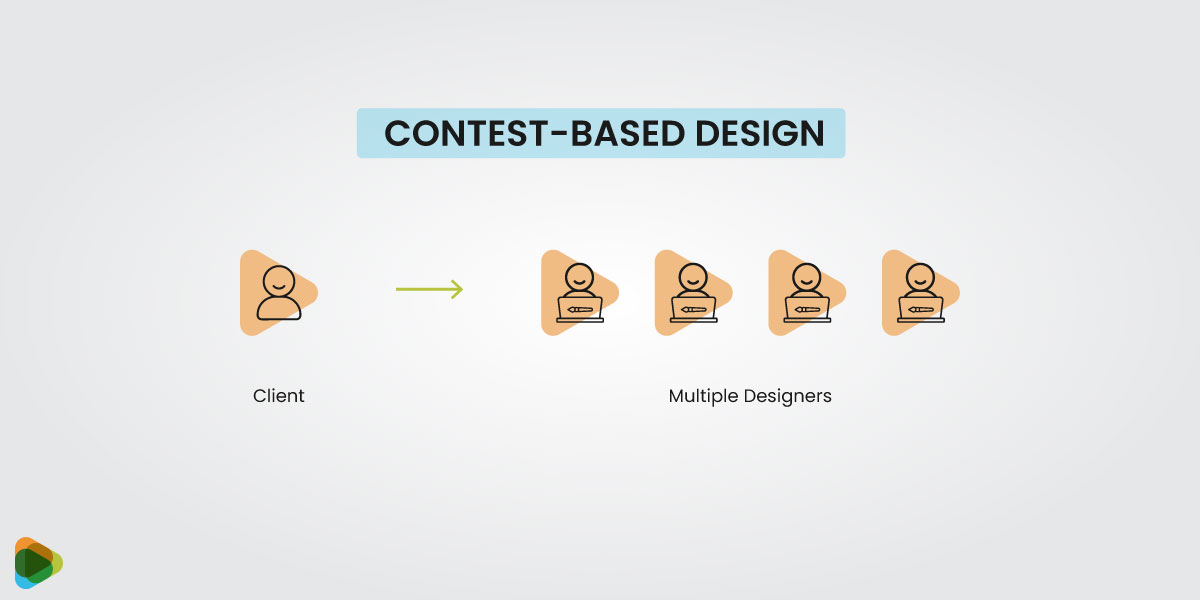 CONTEST-BASED DESIGN

Client

Multiple Designers